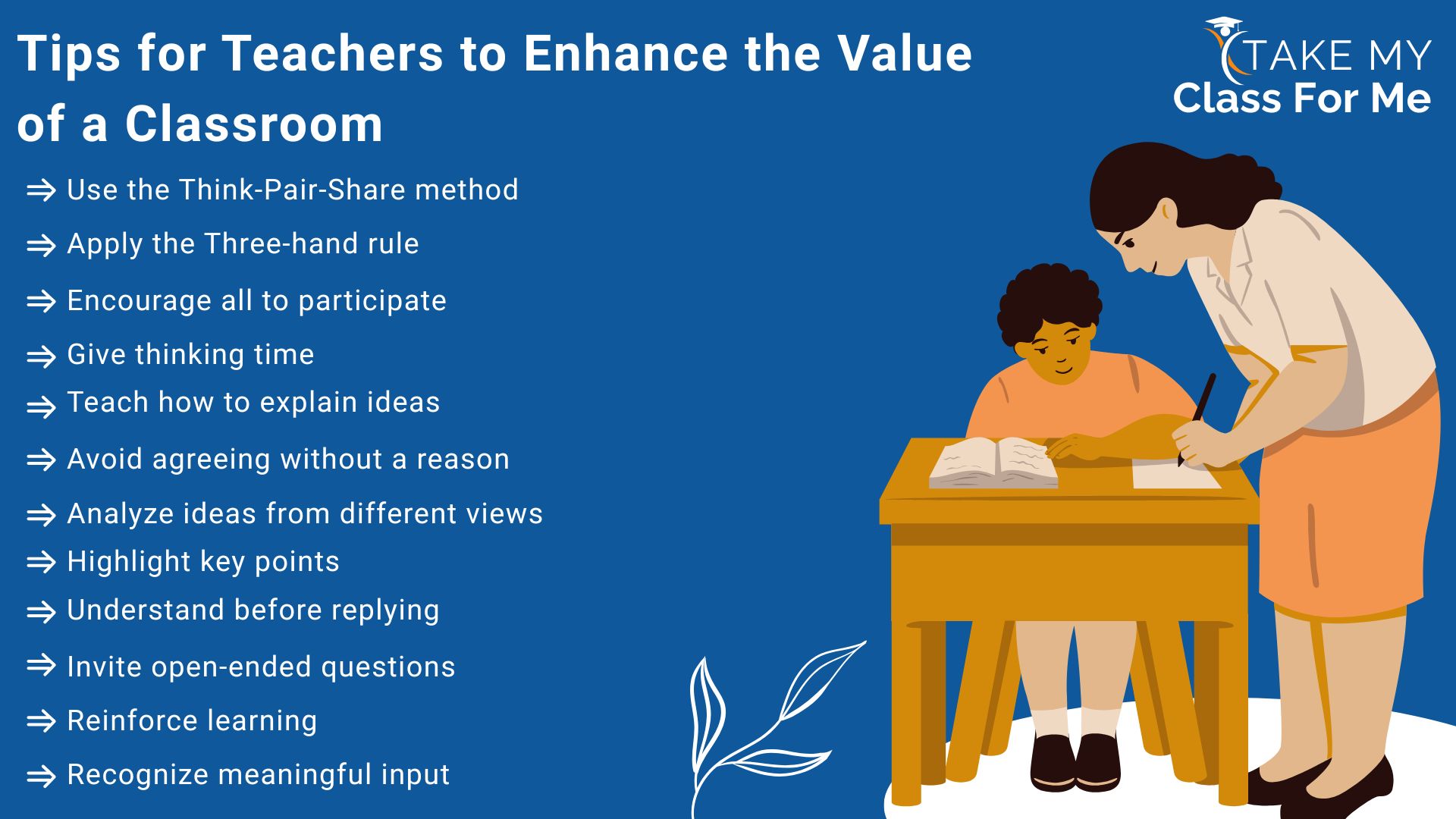 Tips for Teachers to Enhance the Value of a Classroom

TAKE MY Class For Me

⇒ Use the Think-Pair-Share method
⇒ Apply the Three-hand rule
⇒ Encourage all to participate
⇒ Give thinking time
⇒ Teach how to explain ideas
⇒ Avoid agreeing without a reason
⇒ Analyze ideas from different views
⇒ Highlight key points
⇒ Understand before replying
⇒ Invite open-ended questions
⇒ Reinforce learning
⇒ Recognize meaningful input